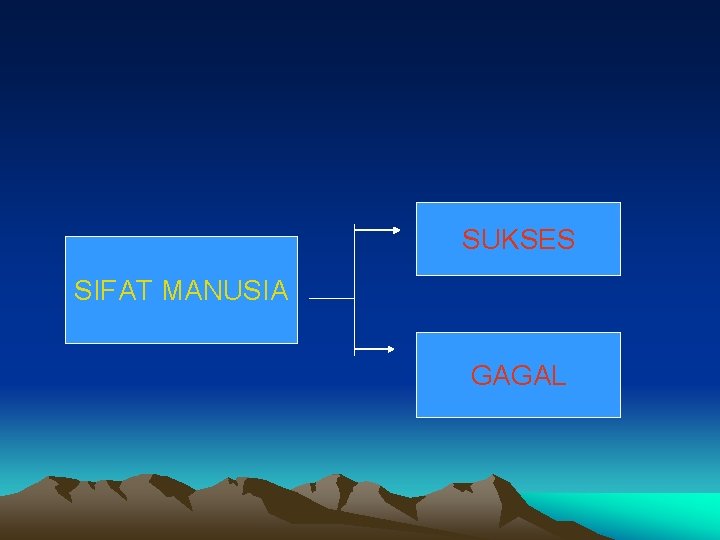 SIFAT MANUSIA

SUKSES

GAGAL